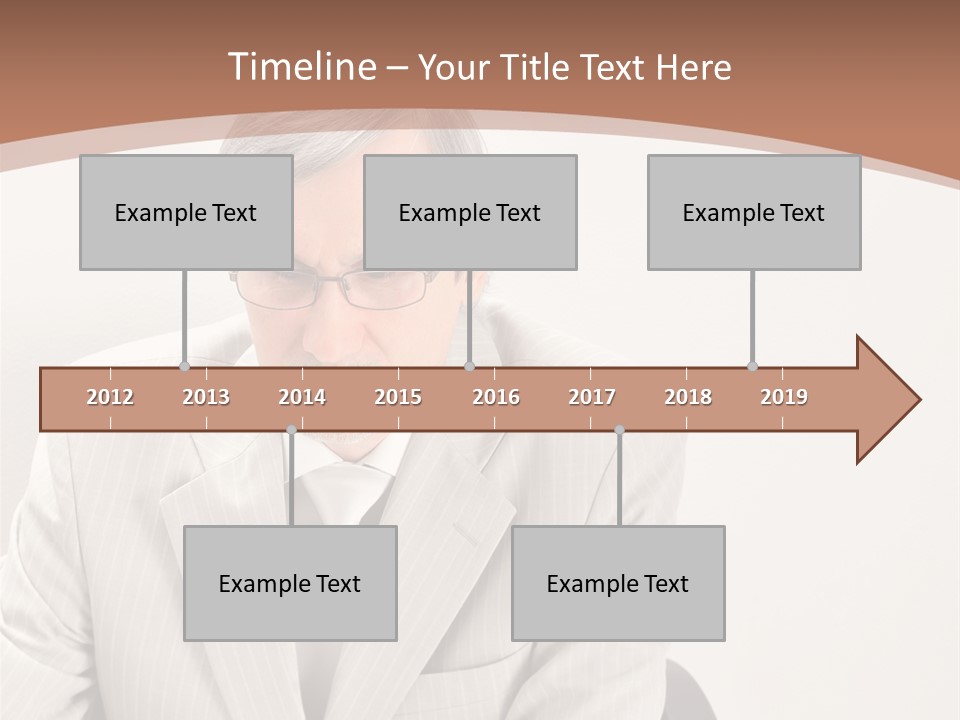 Timeline – Your Title Text Here

Example Text

Example Text

Example Text

2012 2013 2014 2015 2016 2017 2018 2019

Example Text

Example Text